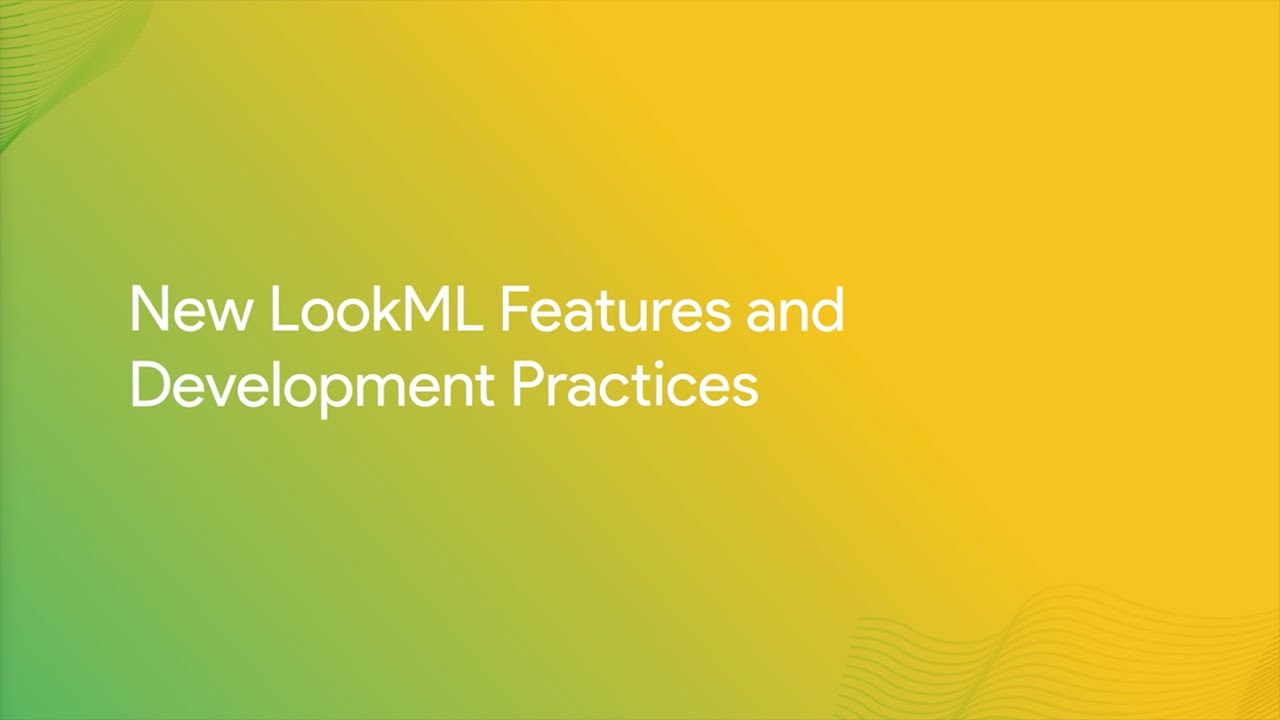 New LookML Features and Development Practices